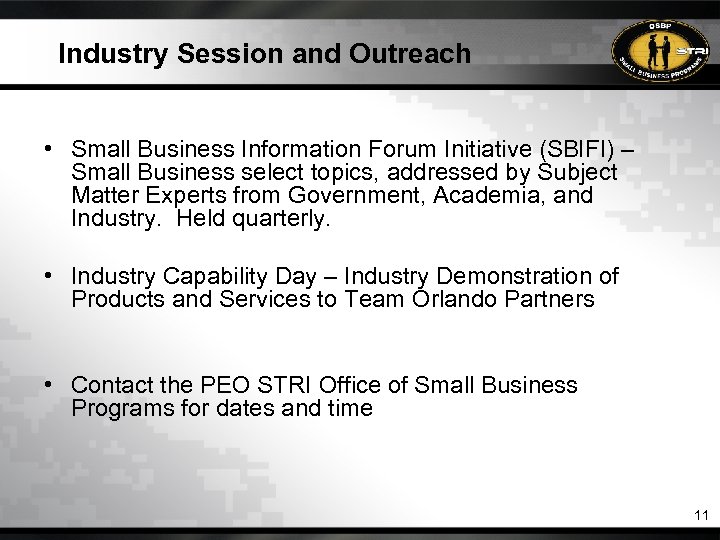 Industry Session and Outreach

OSBP
STRI
SMALL BUSINESS PROGRAMS

• Small Business Information Forum Initiative (SBIFI) – Small Business select topics, addressed by Subject Matter Experts from Government, Academia, and Industry. Held quarterly.

• Industry Capability Day – Industry Demonstration of Products and Services to Team Orlando Partners

• Contact the PEO STRI Office of Small Business Programs for dates and time

11